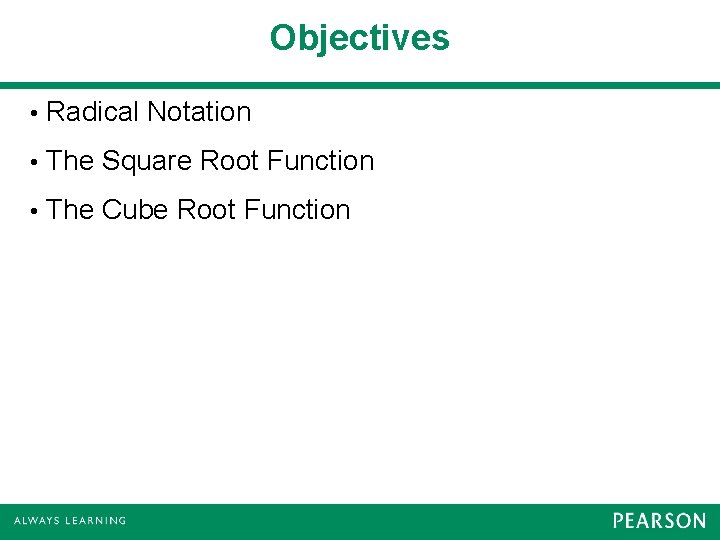 Objectives

• Radical Notation

• The Square Root Function

• The Cube Root Function

ALWAYS LEARNING

PEARSON